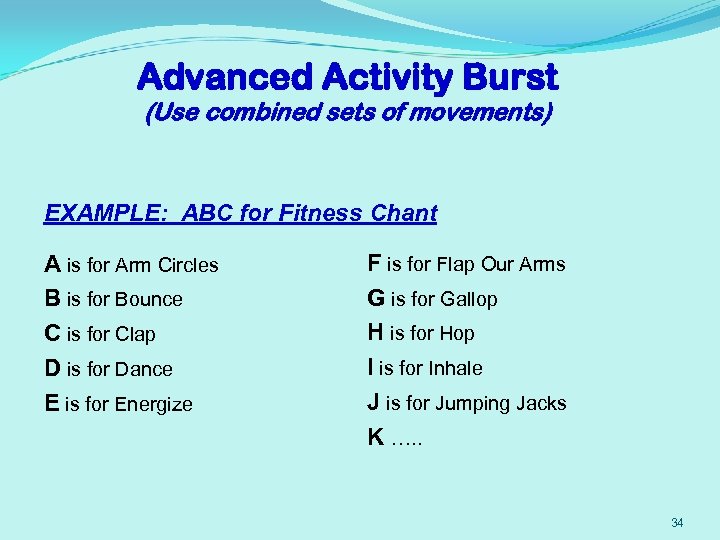 Advanced Activity Burst
(Use combined sets of movements)

EXAMPLE: ABC for Fitness Chant

A is for Arm Circles
B is for Bounce
C is for Clap
D is for Dance
E is for Energize

F is for Flap Our Arms
G is for Gallop
H is for Hop
I is for Inhale
J is for Jumping Jacks
K …..

34